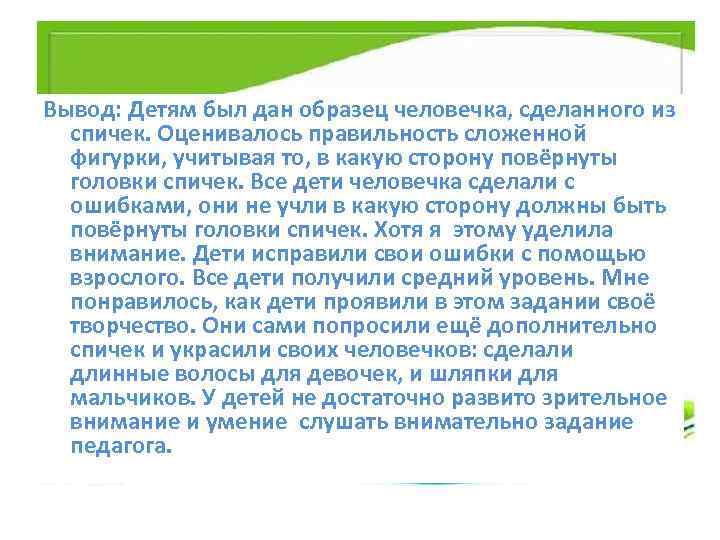 Вывод: Детям был дан образец человечка, сделанного из спичек. Оценивалось правильность сложенной фигурки, учитывая то, в какую сторону повёрнуты головки спичек. Все дети человечка сделали с ошибками, они не учли в какую сторону должны быть повёрнуты головки спичек. Хотя я этому уделила внимание. Дети исправили свои ошибки с помощью взрослого. Все дети получили средний уровень. Мне понравилось, как дети проявили в этом задании своё творчество. Они сами попросили ещё дополнительно спичек и украсили своих человечков: сделали длинные волосы для девочек, и шляпки для мальчиков. У детей не достаточно развито зрительное внимание и умение слушать внимательно задание педагога.